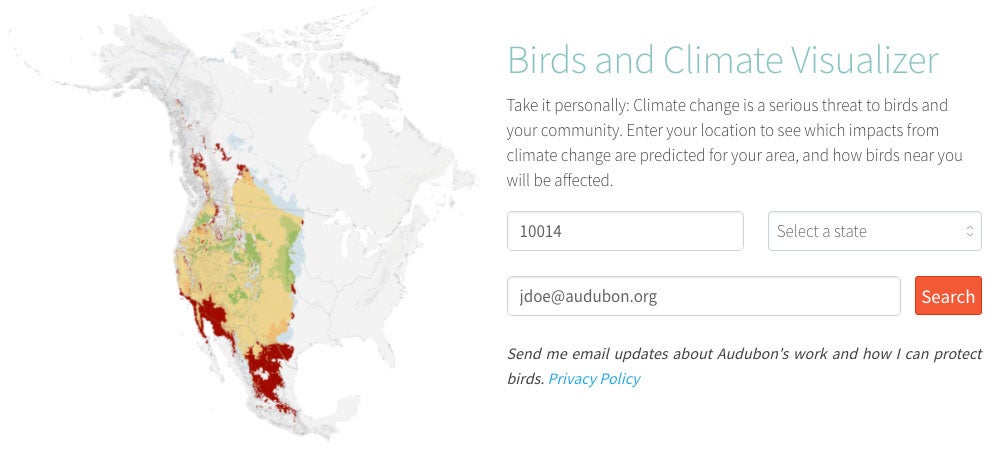 Birds and Climate Visualizer

Take it personally: Climate change is a serious threat to birds and your community. Enter your location to see which impacts from climate change are predicted for your area, and how birds near you will be affected.

10014

Select a state

jdoe@audubon.org

Search

Send me email updates about Audubon's work and how I can protect birds. Privacy Policy